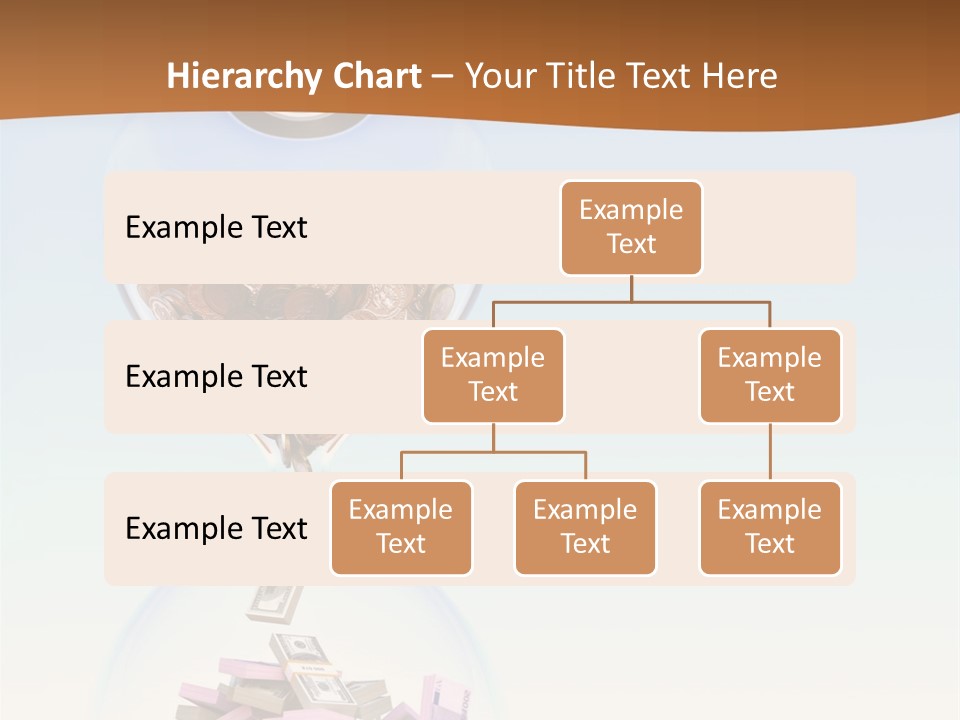 Hierarchy Chart – Your Title Text Here

Example Text

Example Text

Example Text

Example Text

Example Text

Example Text

Example Text

Example Text

Example Text